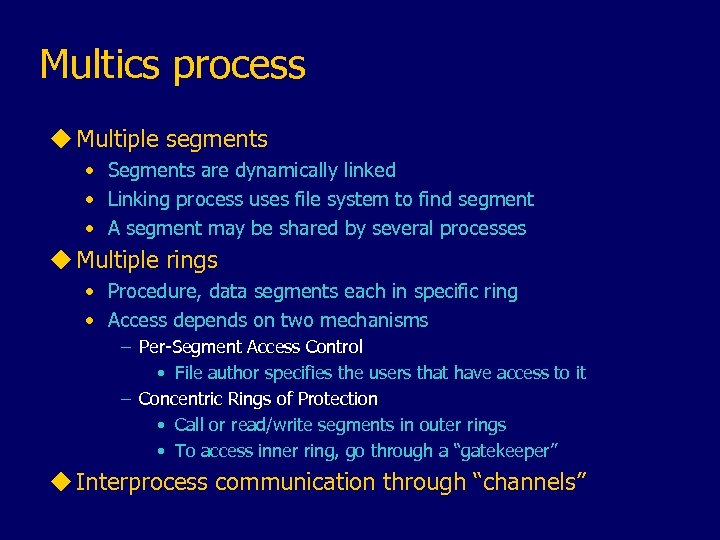 Multics process

◆ Multiple segments
• Segments are dynamically linked
• Linking process uses file system to find segment
• A segment may be shared by several processes
◆ Multiple rings
• Procedure, data segments each in specific ring
• Access depends on two mechanisms
– Per-Segment Access Control
• File author specifies the users that have access to it
– Concentric Rings of Protection
• Call or read/write segments in outer rings
• To access inner ring, go through a "gatekeeper"
◆ Interprocess communication through "channels"